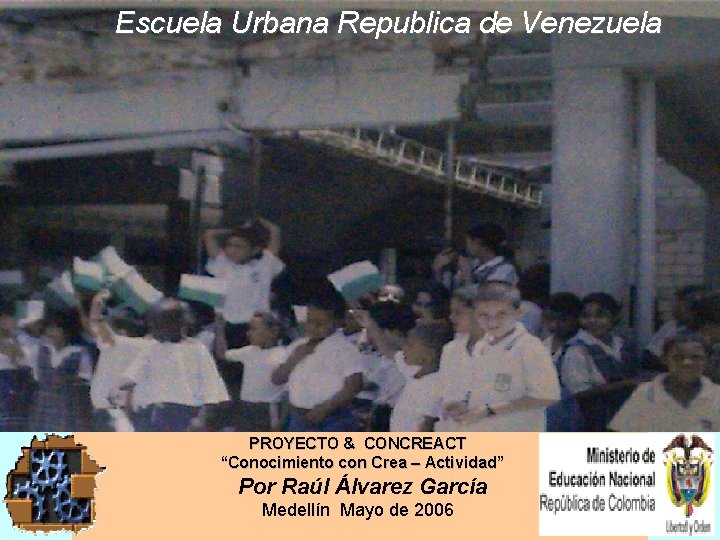 Escuela Urbana Republica de Venezuela

PROYECTO & CONCREACT
“Conocimiento con Crea – Actividad”
Por Raúl Álvarez García
Medellín Mayo de 2006

Ministerio de Educación Nacional
República de Colombia
Libertad y Orden